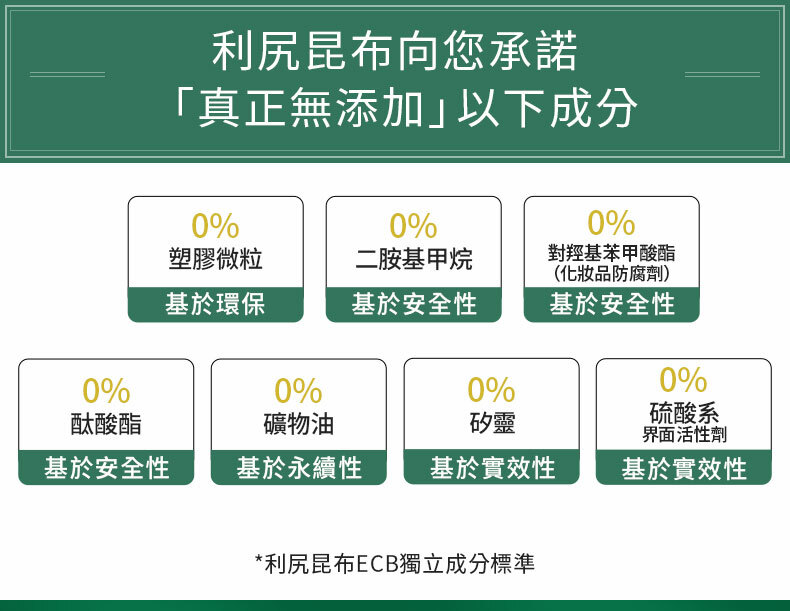 利尻昆布向您承諾
「真正無添加」以下成分

0%
塑膠微粒
基於環保

0%
二胺基甲烷
基於安全性

0%
對羥基苯甲酸酯
（化妝品防腐劑）
基於安全性

0%
酞酸酯
基於安全性

0%
礦物油
基於永續性

0%
矽靈
基於實效性

0%
硫酸系
界面活性劑
基於實效性

*利尻昆布ECB獨立成分標準